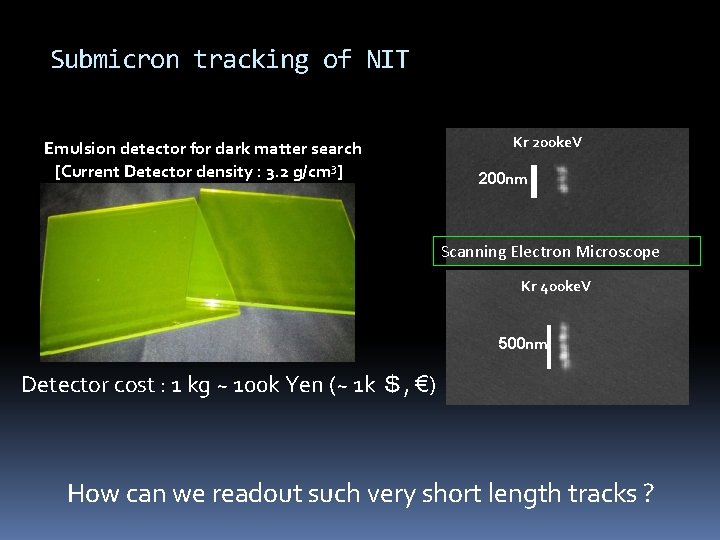 Submicron tracking of NIT

Emulsion detector for dark matter search
[Current Detector density : 3.2 g/cm$^3$]

Detector cost : 1 kg ~ 100k Yen (~ 1k $, €)

Kr 200keV

200nm

Scanning Electron Microscope

Kr 400keV

500nm

How can we readout such very short length tracks ?